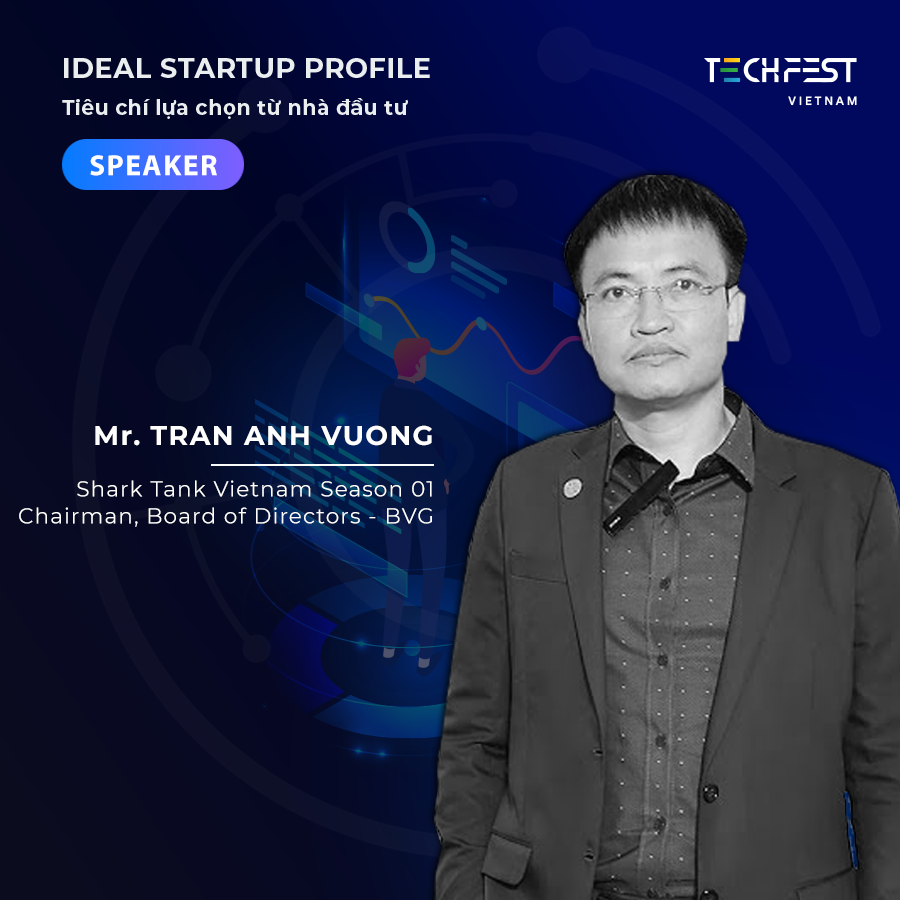 IDEAL STARTUP PROFILE
Tiêu chí lựa chọn từ nhà đầu tư

TECHFEST
VIETNAM

SPEAKER

Mr. TRAN ANH VUONG

Shark Tank Vietnam Season 01
Chairman, Board of Directors - BVG